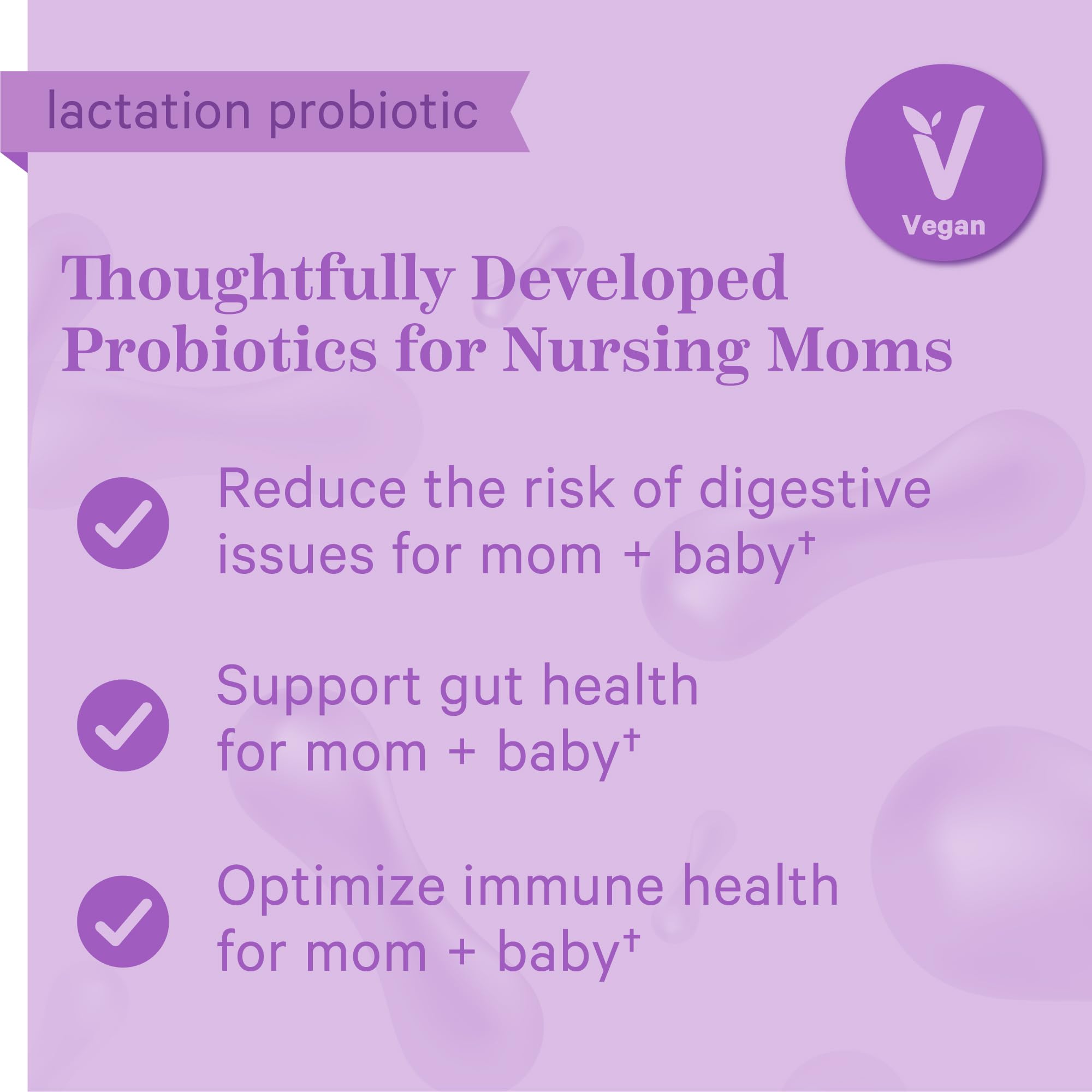 lactation probiotic

V
Vegan

Thoughtfully Developed Probiotics for Nursing Moms

Reduce the risk of digestive issues for mom + baby†

Support gut health for mom + baby†

Optimize immune health for mom + baby†